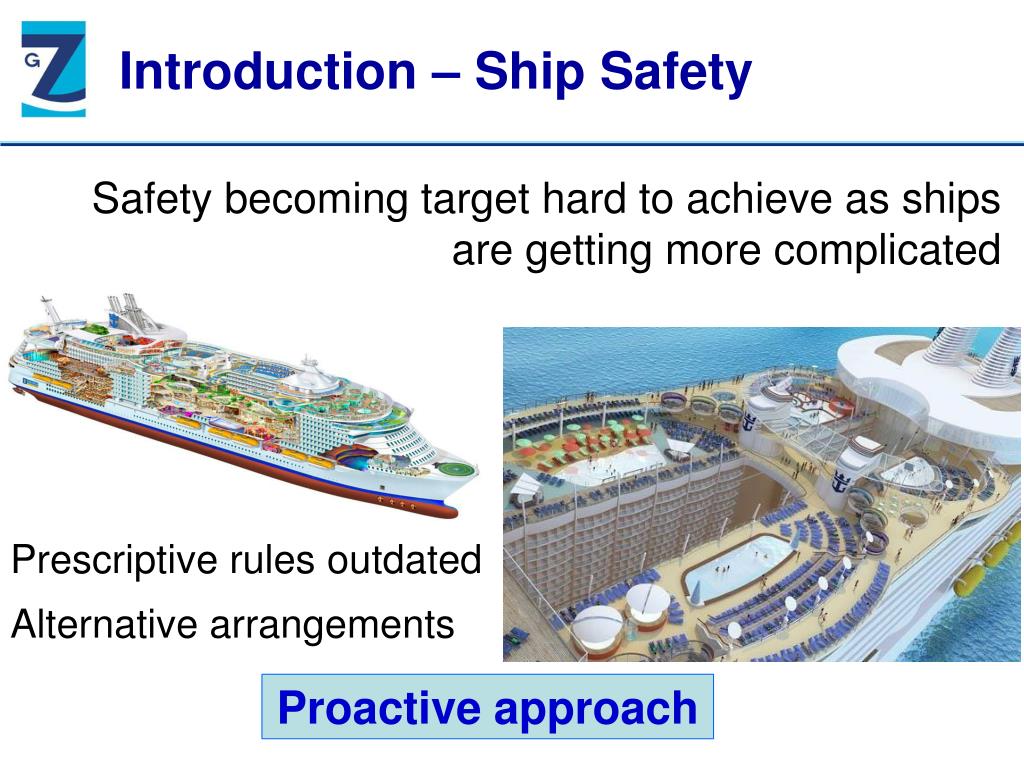 GZ

Introduction – Ship Safety

Safety becoming target hard to achieve as ships are getting more complicated

Prescriptive rules outdated

Alternative arrangements

Proactive approach